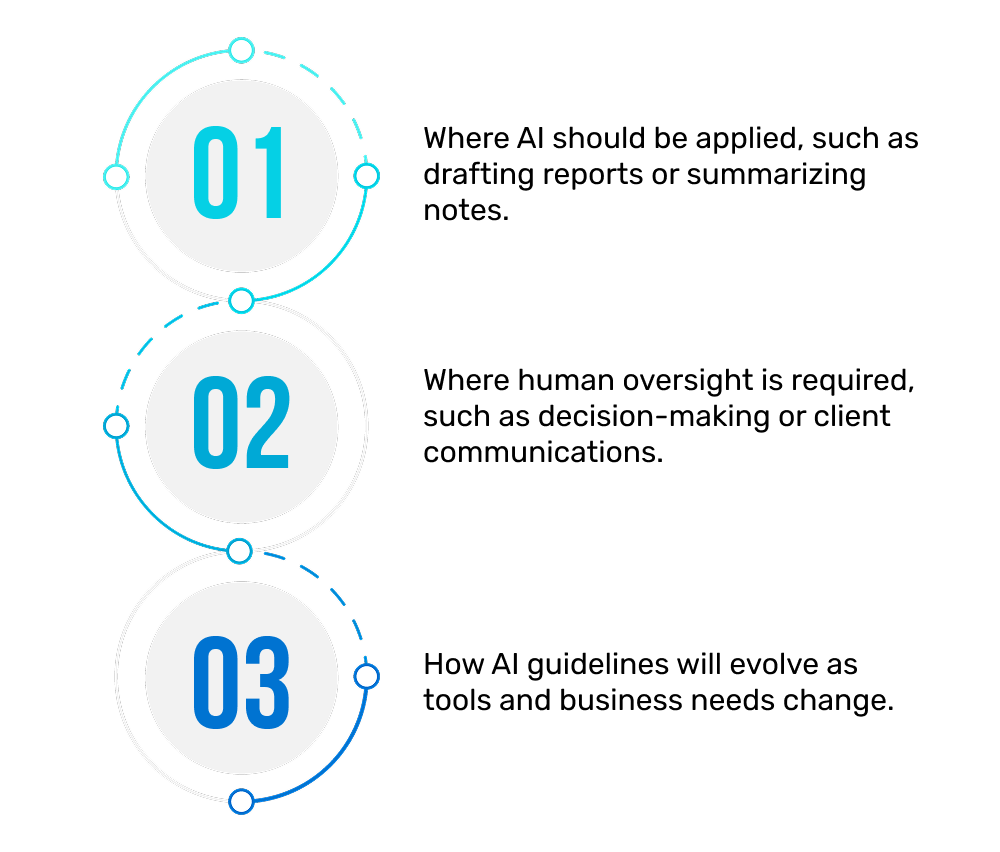 01

Where AI should be applied, such as drafting reports or summarizing notes.

02

Where human oversight is required, such as decision-making or client communications.

03

How AI guidelines will evolve as tools and business needs change.